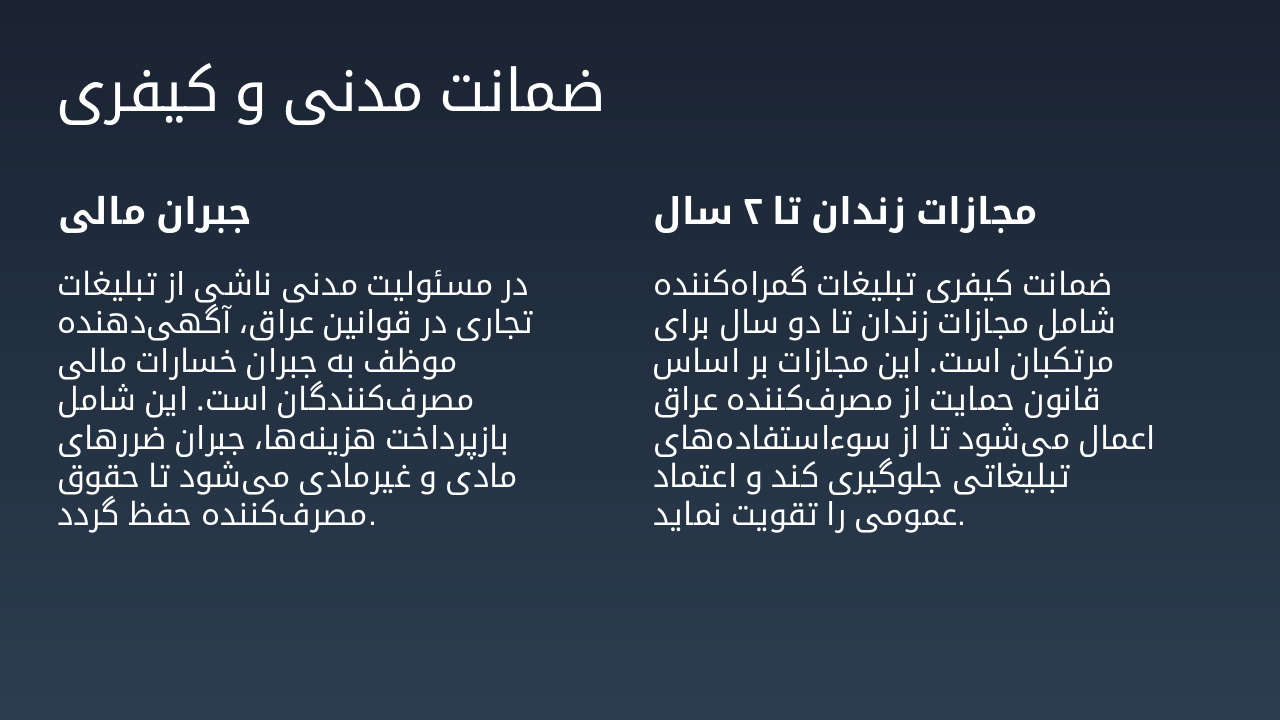 ضمانت مدنی و کیفری

مجازات زندان تا ۲ سال

ضمانت کیفری تبلیغات گمراه‌کننده شامل مجازات زندان تا دو سال برای مرتکبان است. این مجازات بر اساس قانون حمایت از مصرف‌کننده عراق اعمال می‌شود تا از سوءاستفاده‌های تبلیغاتی جلوگیری کند و اعتماد عمومی را تقویت نماید.

جبران مالی

در مسئولیت مدنی ناشی از تبلیغات تجاری در قوانین عراق، آگهی‌دهنده موظف به جبران خسارات مالی مصرف‌کنندگان است. این شامل بازپرداخت هزینه‌ها، جبران ضررهای مادی و غیرمادی می‌شود تا حقوق مصرف‌کننده حفظ گردد.